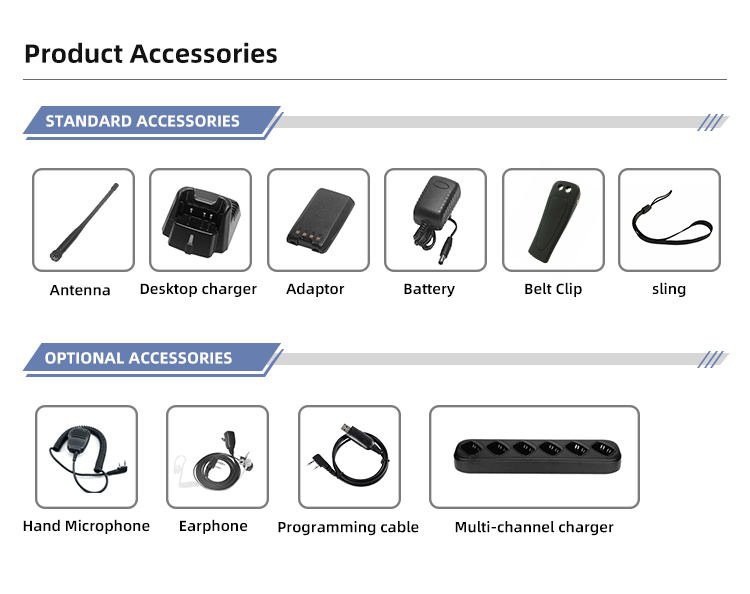 Product Accessories

STANDARD ACCESSORIES

Antenna

Desktop charger

Adaptor

Battery

Belt Clip

sling

OPTIONAL ACCESSORIES

Hand Microphone

Earphone

Programming cable

Multi-channel charger